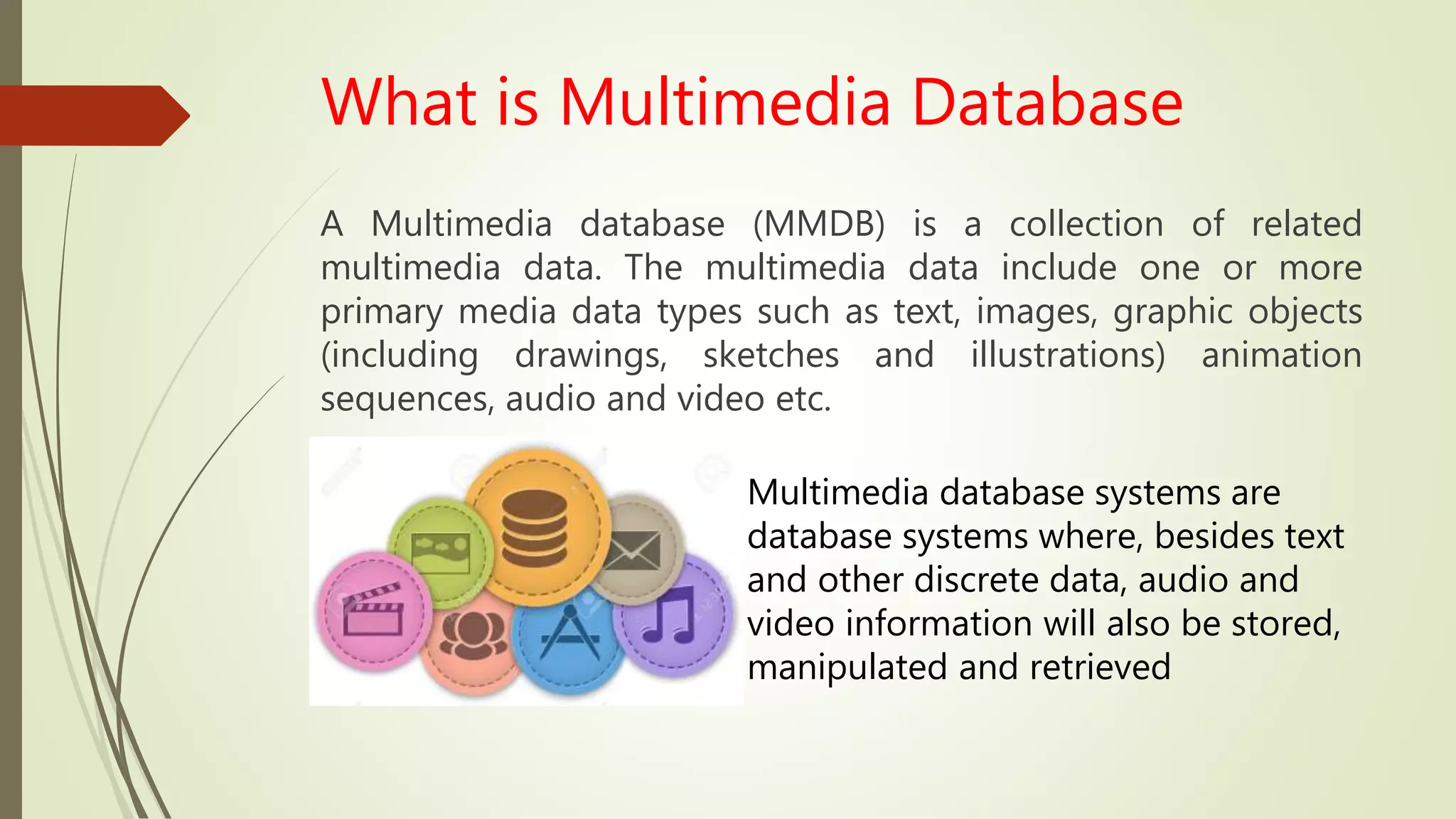 What is Multimedia Database

A Multimedia database (MMDB) is a collection of related multimedia data. The multimedia data include one or more primary media data types such as text, images, graphic objects (including drawings, sketches and illustrations) animation sequences, audio and video etc.

Multimedia database systems are database systems where, besides text and other discrete data, audio and video information will also be stored, manipulated and retrieved